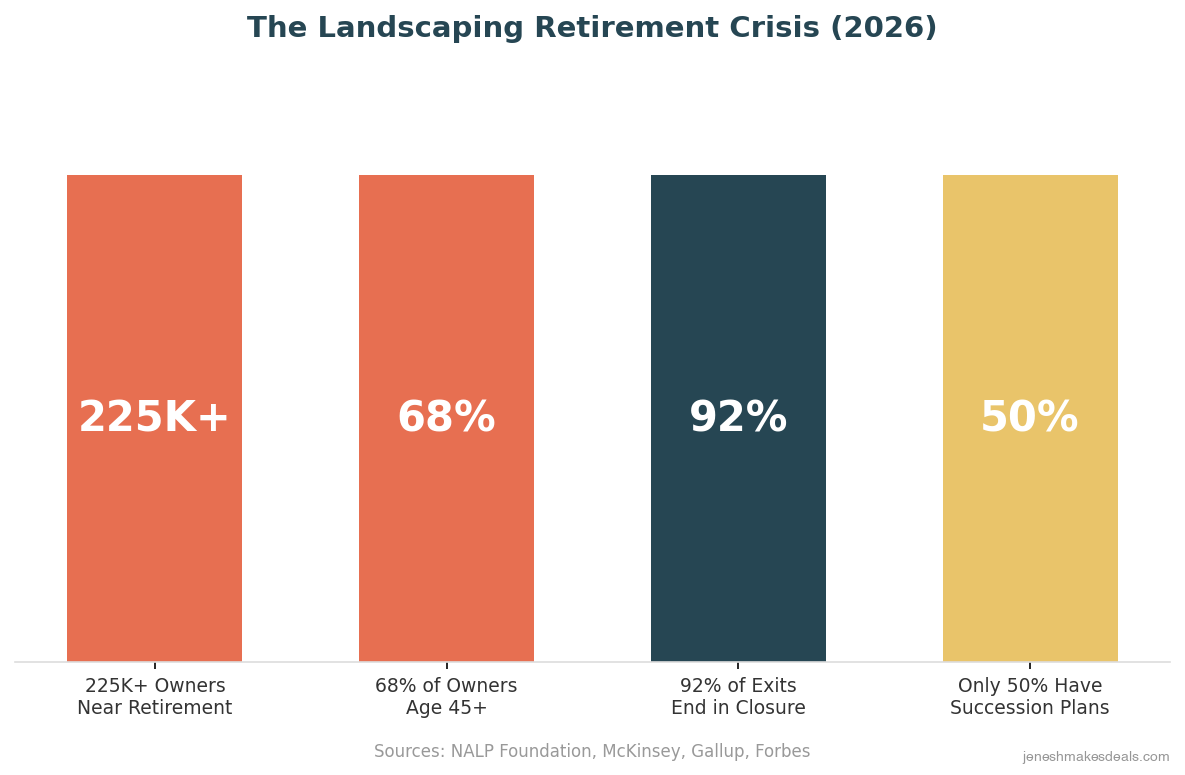 The Landscaping Retirement Crisis (2026)

225K+

68%

92%

50%

225K+ Owners
Near Retirement

68% of Owners
Age 45+

92% of Exits
End in Closure

Only 50% Have
Succession Plans

Sources: NALP Foundation, McKinsey, Gallup, Forbes

jeneshmakesdeals.com